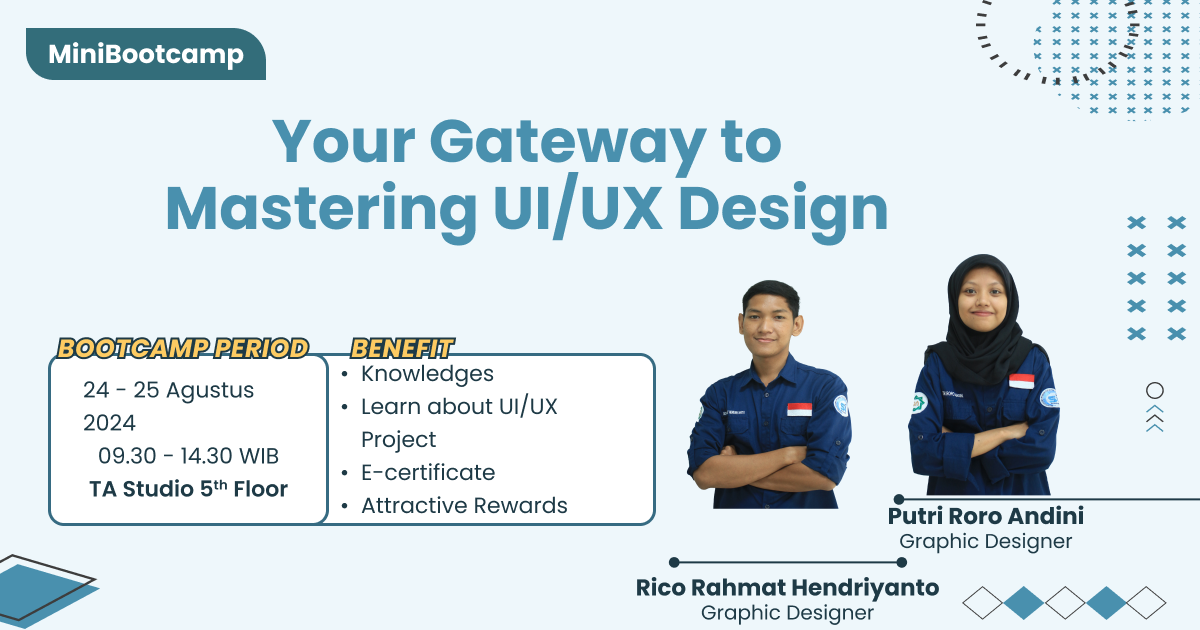 MiniBootcamp

Your Gateway to Mastering UI/UX Design

BOOTCAMP PERIOD

24 - 25 Agustus 2024
09.30 - 14.30 WIB
TA Studio 5$^{th}$ Floor

BENEFIT

• Knowledges
• Learn about UI/UX Project
• E-certificate
• Attractive Rewards

Putri Roro Andini
Graphic Designer

Rico Rahmat Hendriyanto
Graphic Designer